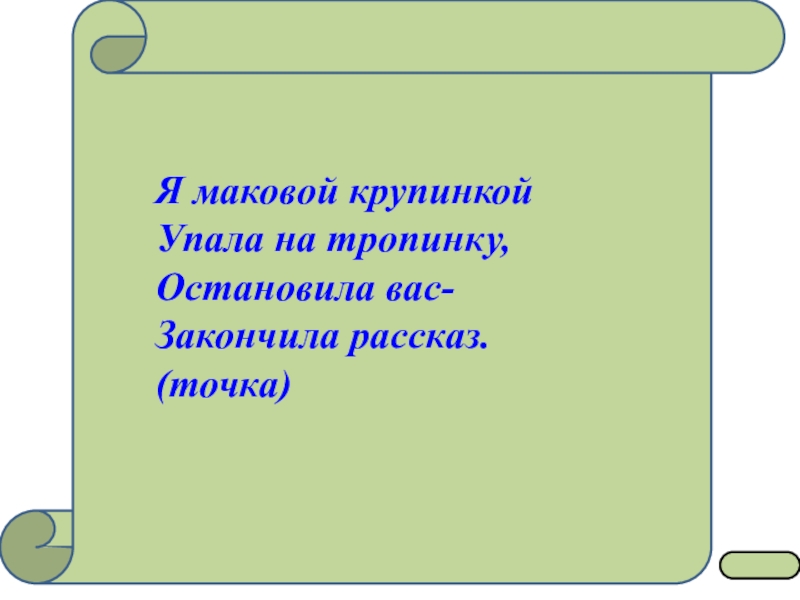 Я маковой крупинкой
Упала на тропинку,
Остановила вас-
Закончила рассказ.
(точка)